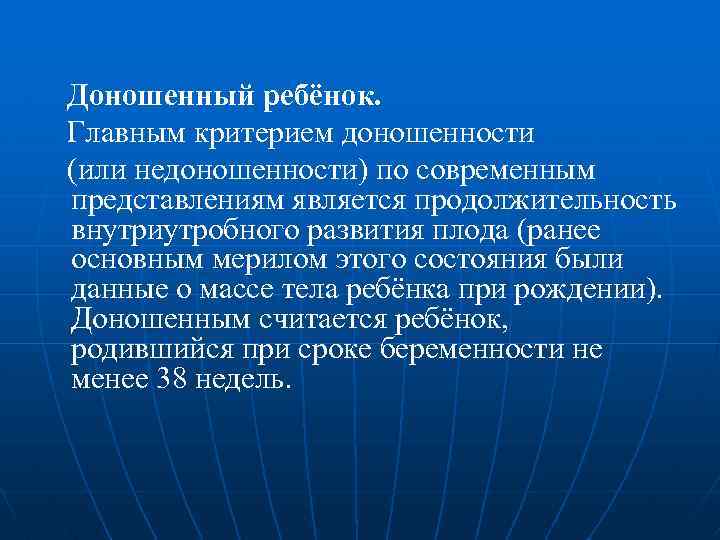 Доношенный ребёнок.

Главным критерием доношенности (или недоношенности) по современным представлениям является продолжительность внутриутробного развития плода (ранее основным мерилом этого состояния были данные о массе тела ребёнка при рождении). Доношенным считается ребёнок, родившийся при сроке беременности не менее 38 недель.